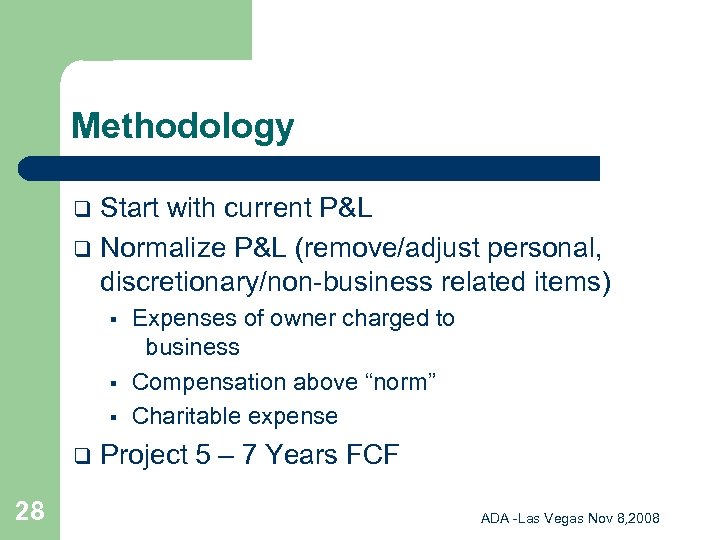 Methodology

❑ Start with current P&L

❑ Normalize P&L (remove/adjust personal, discretionary/non-business related items)

▪ Expenses of owner charged to business

▪ Compensation above “norm”

▪ Charitable expense

❑ Project 5 – 7 Years FCF

28

ADA -Las Vegas Nov 8,2008